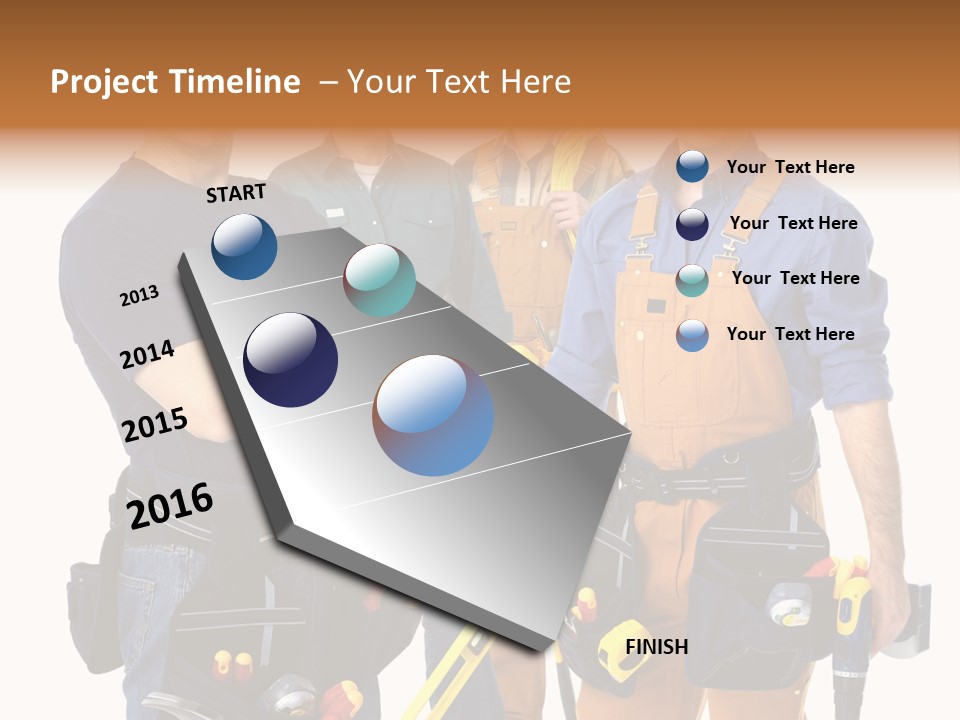 Project Timeline – Your Text Here

START

2013

2014

2015

2016

FINISH

Your Text Here

Your Text Here

Your Text Here

Your Text Here